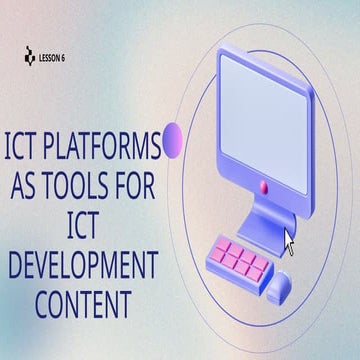 LESSON 6

ICT PLATFORMS AS TOOLS FOR ICT DEVELOPMENT CONTENT